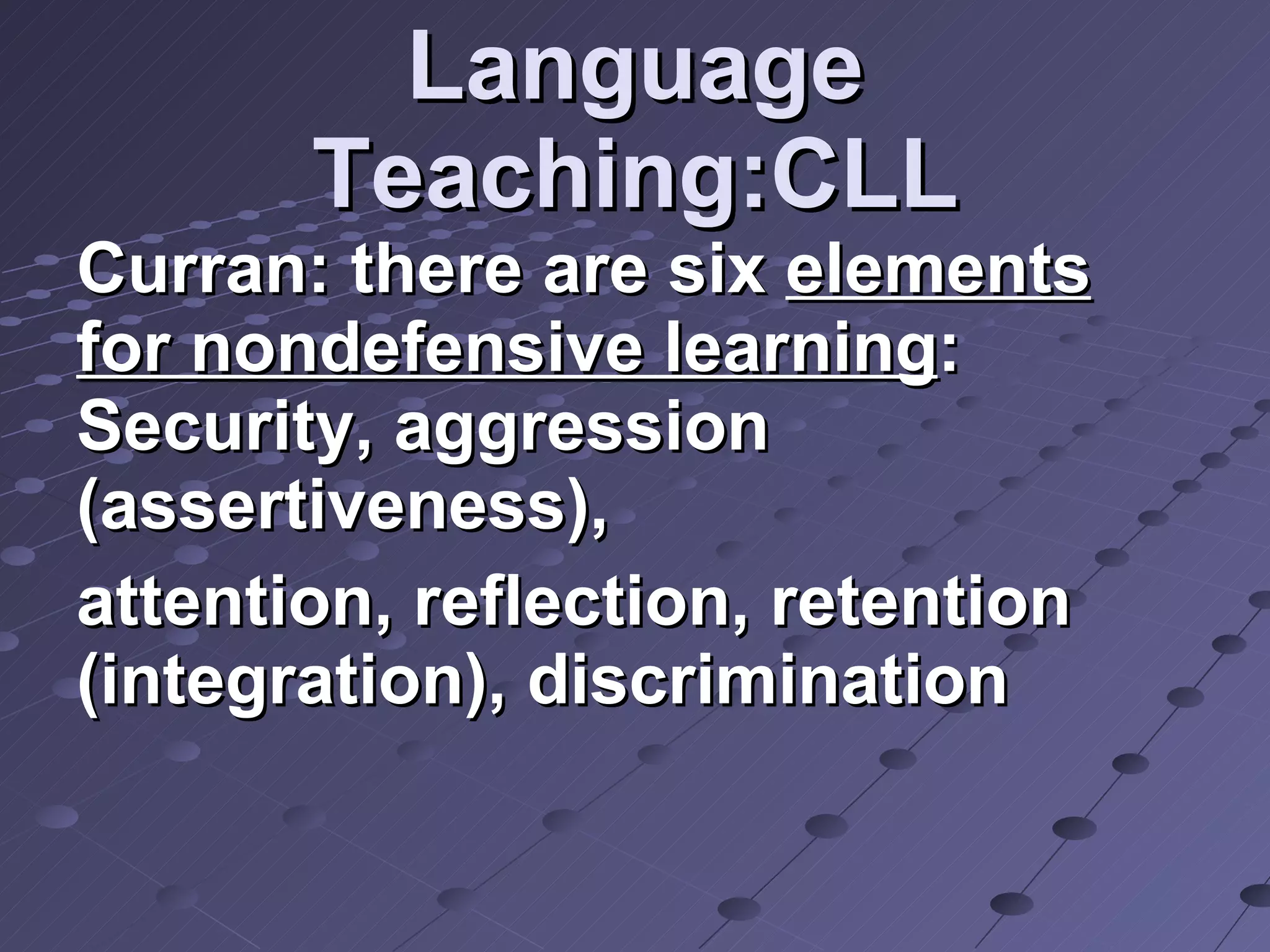 Language Teaching:CLL

Curran: there are six elements for nondefensive learning: Security, aggression (assertiveness),

attention, reflection, retention (integration), discrimination